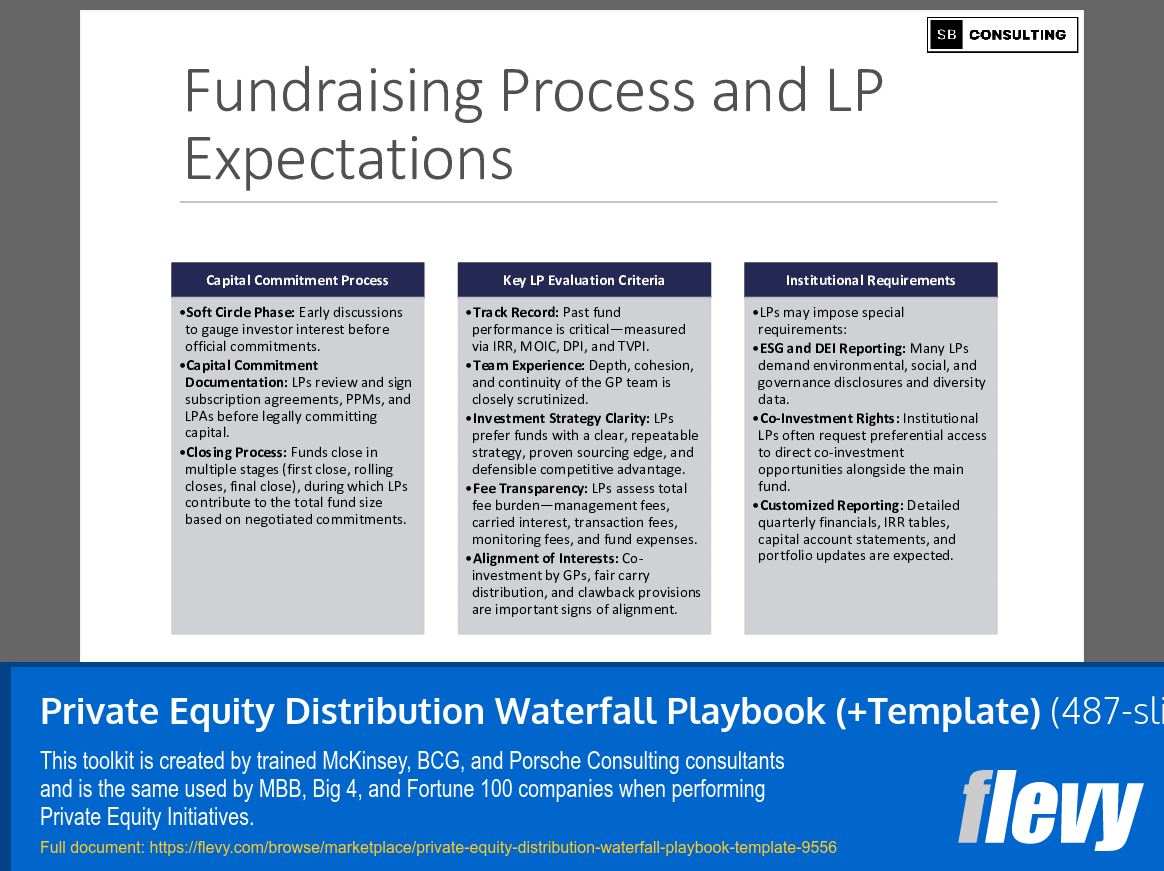 SB CONSULTING

Fundraising Process and LP Expectations

Capital Commitment Process

•Soft Circle Phase: Early discussions to gauge investor interest before official commitments.
•Capital Commitment Documentation: LPs review and sign subscription agreements, PPMs, and LPAs before legally committing capital.
•Closing Process: Funds close in multiple stages (first close, rolling closes, final close), during which LPs contribute to the total fund size based on negotiated commitments.

Key LP Evaluation Criteria

•Track Record: Past fund performance is critical—measured via IRR, MOIC, DPI, and TVPI.
•Team Experience: Depth, cohesion, and continuity of the GP team is closely scrutinized.
•Investment Strategy Clarity: LPs prefer funds with a clear, repeatable strategy, proven sourcing edge, and defensible competitive advantage.
•Fee Transparency: LPs assess total fee burden—management fees, carried interest, transaction fees, monitoring fees, and fund expenses.
•Alignment of Interests: Co-investment by GPs, fair carry distribution, and clawback provisions are important signs of alignment.

Institutional Requirements

•LPs may impose special requirements:
•ESG and DEI Reporting: Many LPs demand environmental, social, and governance disclosures and diversity data.
•Co-Investment Rights: Institutional LPs often request preferential access to direct co-investment opportunities alongside the main fund.
•Customized Reporting: Detailed quarterly financials, IRR tables, capital account statements, and portfolio updates are expected.

Private Equity Distribution Waterfall Playbook (+Template) (487-sli

This toolkit is created by trained McKinsey, BCG, and Porsche Consulting consultants and is the same used by MBB, Big 4, and Fortune 100 companies when performing Private Equity Initiatives.

Full document: https://flevy.com/browse/marketplace/private-equity-distribution-waterfall-playbook-template-9556

flevy